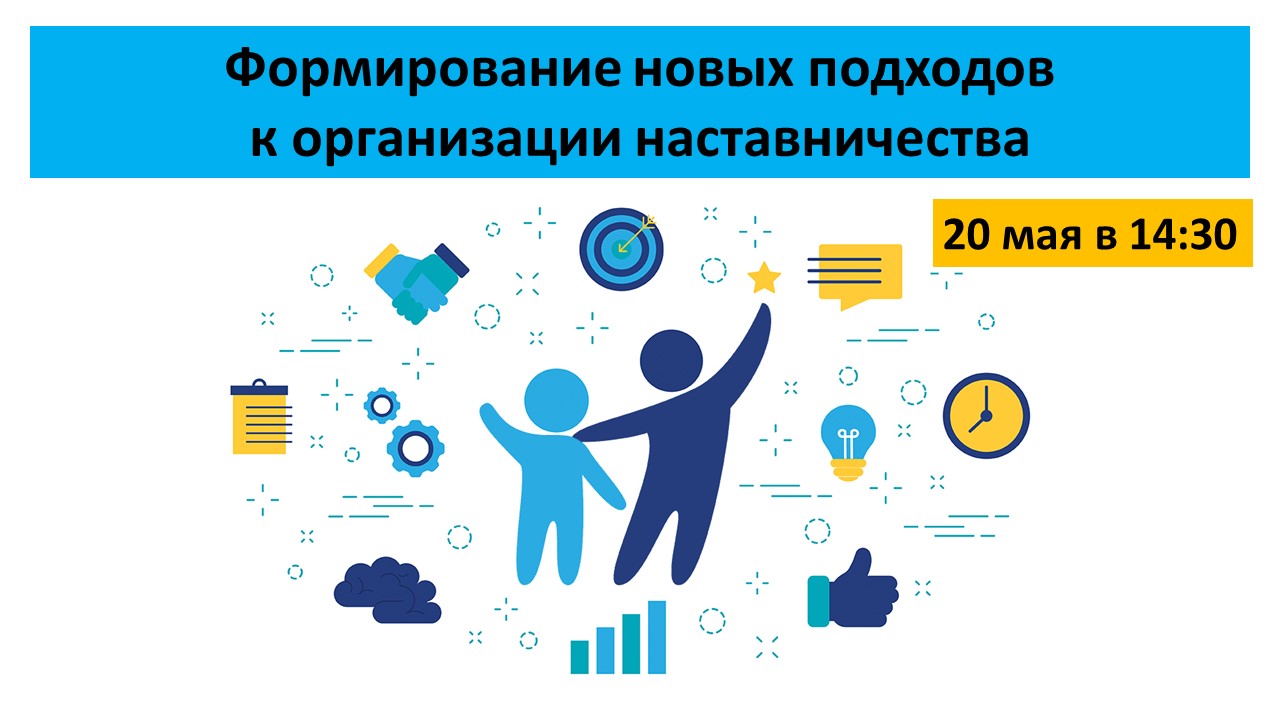 Формирование новых подходов к организации наставничества

20 мая в 14:30